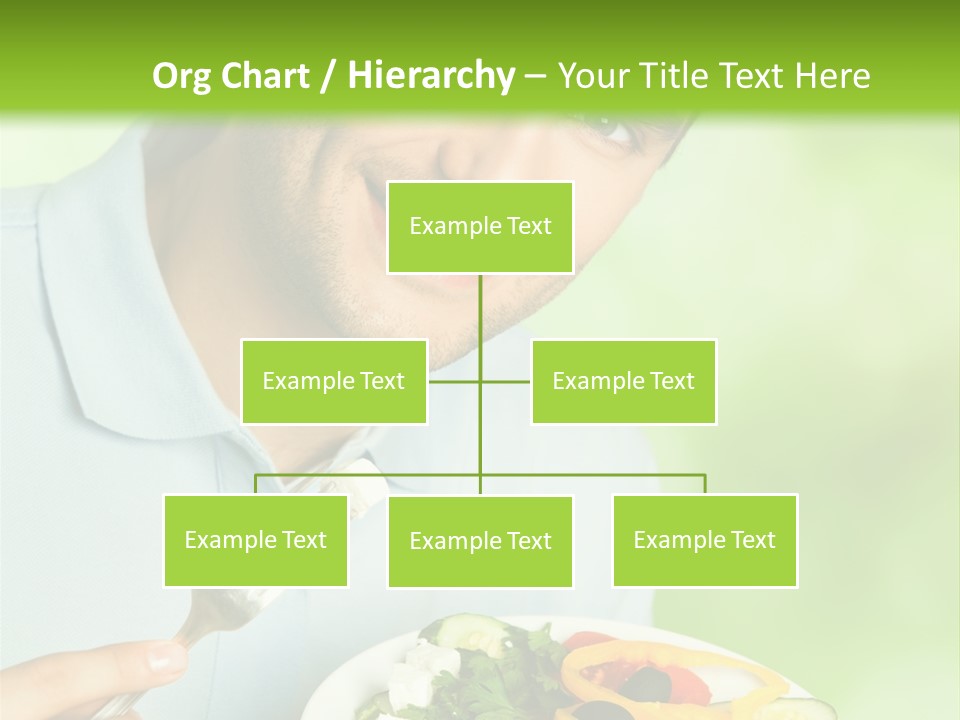 Org Chart / Hierarchy – Your Title Text Here

Example Text

Example Text

Example Text

Example Text

Example Text

Example Text